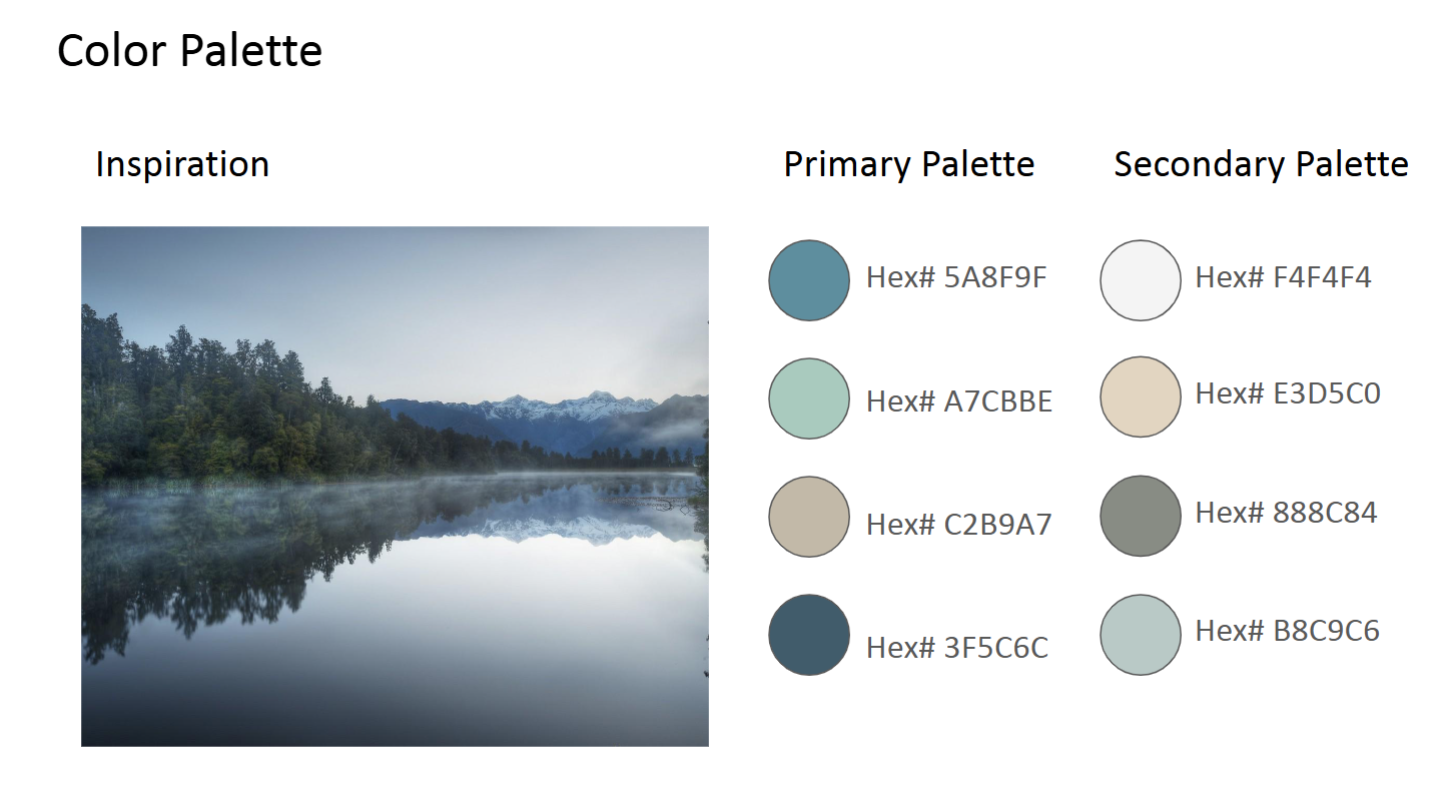 Color Palette

Inspiration

Primary Palette

Hex# 5A8F9F

Hex# A7CBBE

Hex# C2B9A7

Hex# 3F5C6C

Secondary Palette

Hex# F4F4F4

Hex# E3D5C0

Hex# 888C84

Hex# B8C9C6